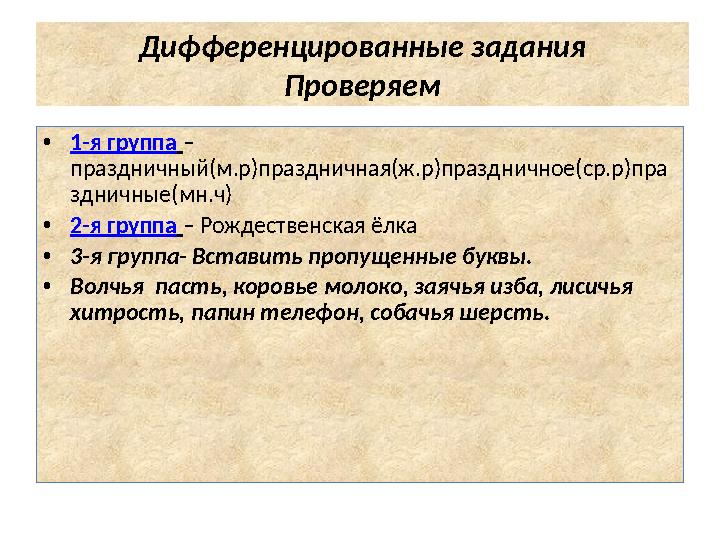 Дифференцированные задания
Проверяем

• 1-я группа – праздничный(м.р)праздничная(ж.р)праздничное(ср.р)праздничные(мн.ч)
• 2-я группа – Рождественская ёлка
• 3-я группа- Вставить пропущенные буквы.
• Волчья пасть, коровье молоко, заячья изба, лисичья хитрость, папин телефон, собачья шерсть.